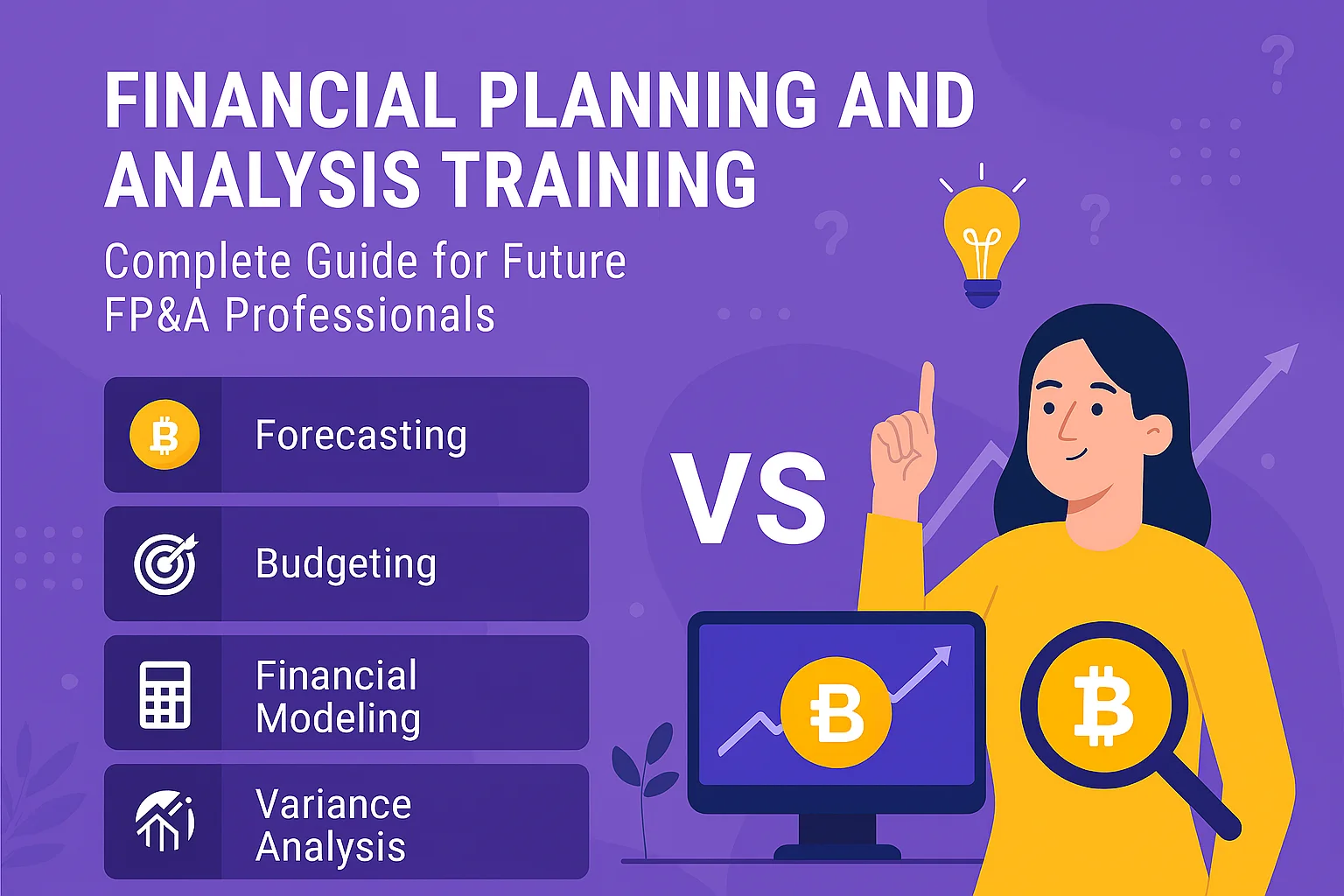 FINANCIAL PLANNING AND ANALYSIS TRAINING

Complete Guide for Future FP&A Professionals

Forecasting

Budgeting

Financial Modeling

Variance Analysis

VS